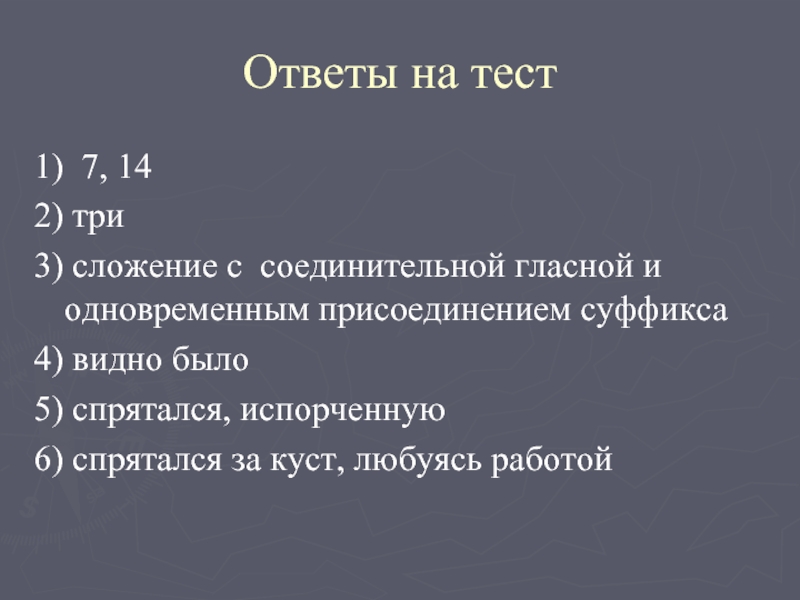 Ответы на тест

1) 7, 14
2) три
3) сложение с соединительной гласной и одновременным присоединением суффикса
4) видно было
5) спрятался, испорченную
6) спрятался за куст, любуясь работой